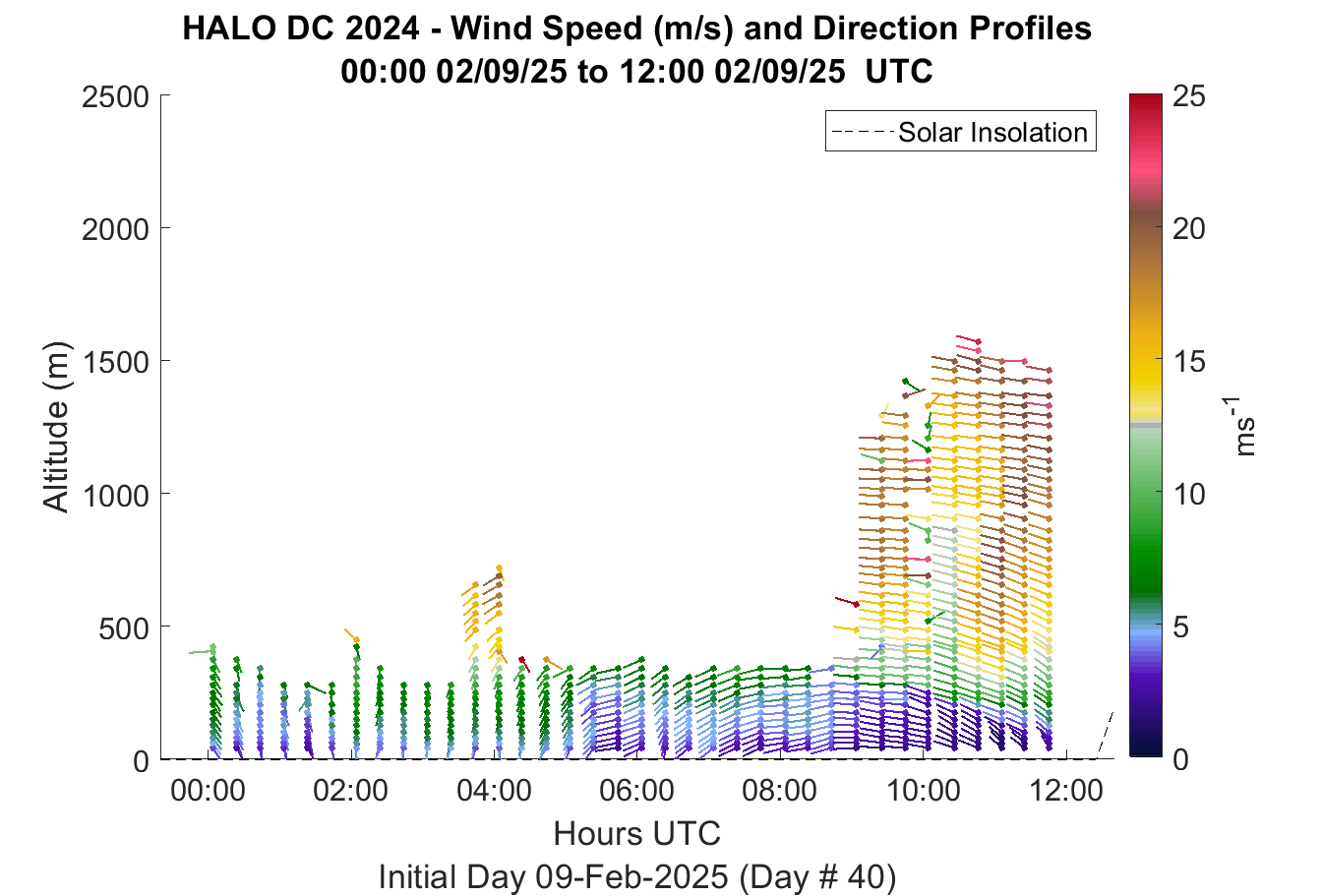 HALO DC 2024 - Wind Speed (m/s) and Direction Profiles
00:00 02/09/25 to 12:00 02/09/25 UTC

Solar Insolation

Altitude (m)

2500
2000
1500
1000
500
0

00:00
02:00
04:00
06:00
08:00
10:00
12:00

Hours UTC

Initial Day 09-Feb-2025 (Day # 40)

25
20
15
10
5
0

$ms^{-1}$